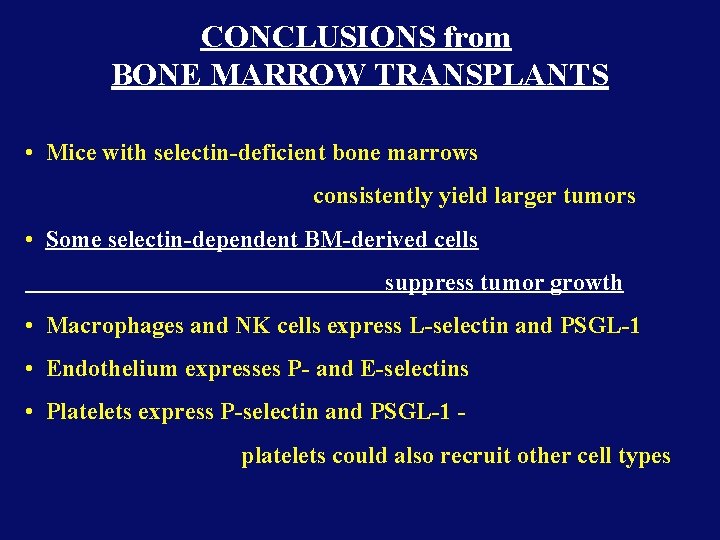 CONCLUSIONS from
BONE MARROW TRANSPLANTS

• Mice with selectin-deficient bone marrows consistently yield larger tumors

• Some selectin-dependent BM-derived cells suppress tumor growth

• Macrophages and NK cells express L-selectin and PSGL-1

• Endothelium expresses P- and E-selectins

• Platelets express P-selectin and PSGL-1 - platelets could also recruit other cell types